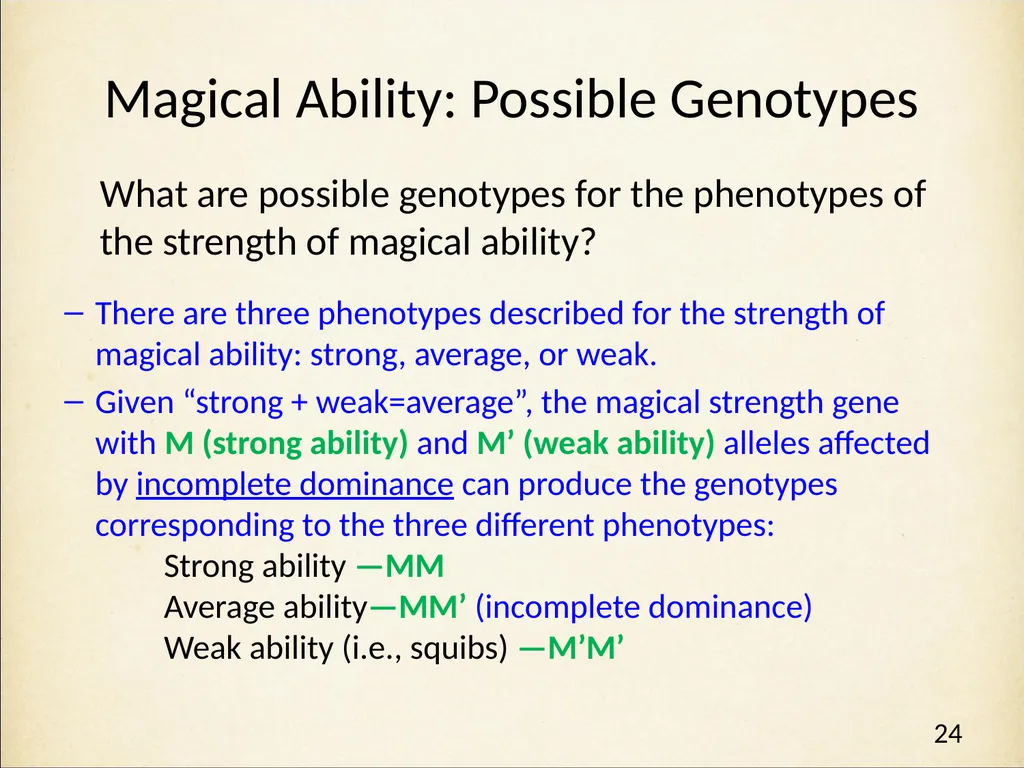 Magical Ability: Possible Genotypes

What are possible genotypes for the phenotypes of the strength of magical ability?

– There are three phenotypes described for the strength of magical ability: strong, average, or weak.
– Given “strong + weak=average”, the magical strength gene with M (strong ability) and M’ (weak ability) alleles affected by incomplete dominance can produce the genotypes corresponding to the three different phenotypes:
Strong ability —MM
Average ability—MM’ (incomplete dominance)
Weak ability (i.e., squibs) —M’M’

24